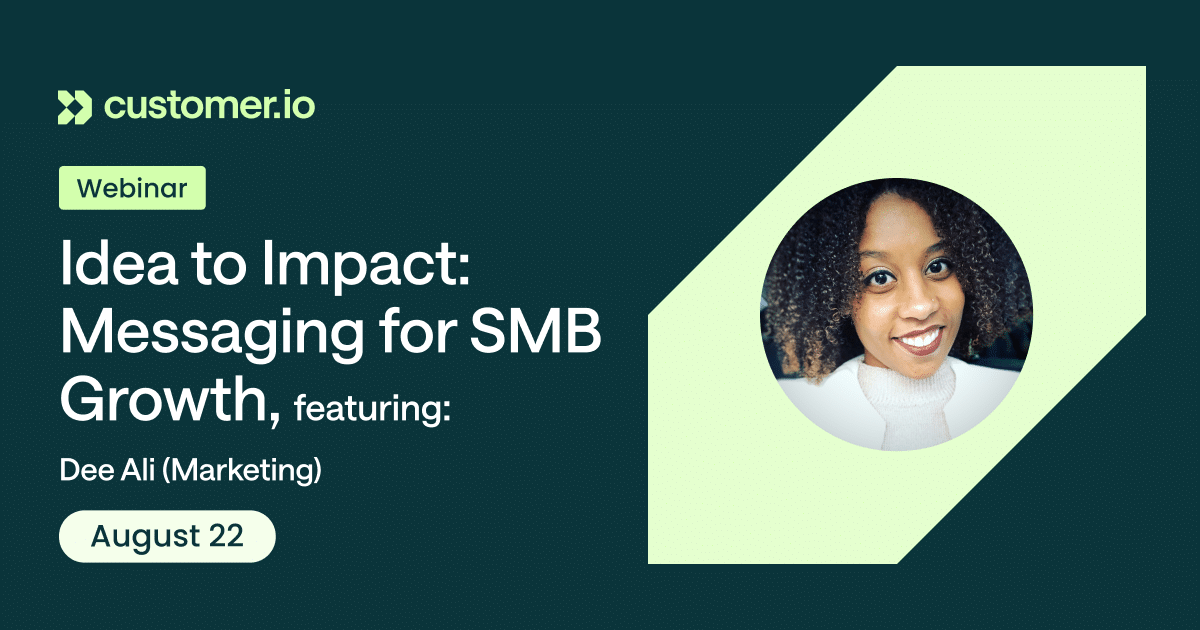 customer.io

Webinar

Idea to Impact: Messaging for SMB Growth, featuring:

Dee Ali (Marketing)

August 22